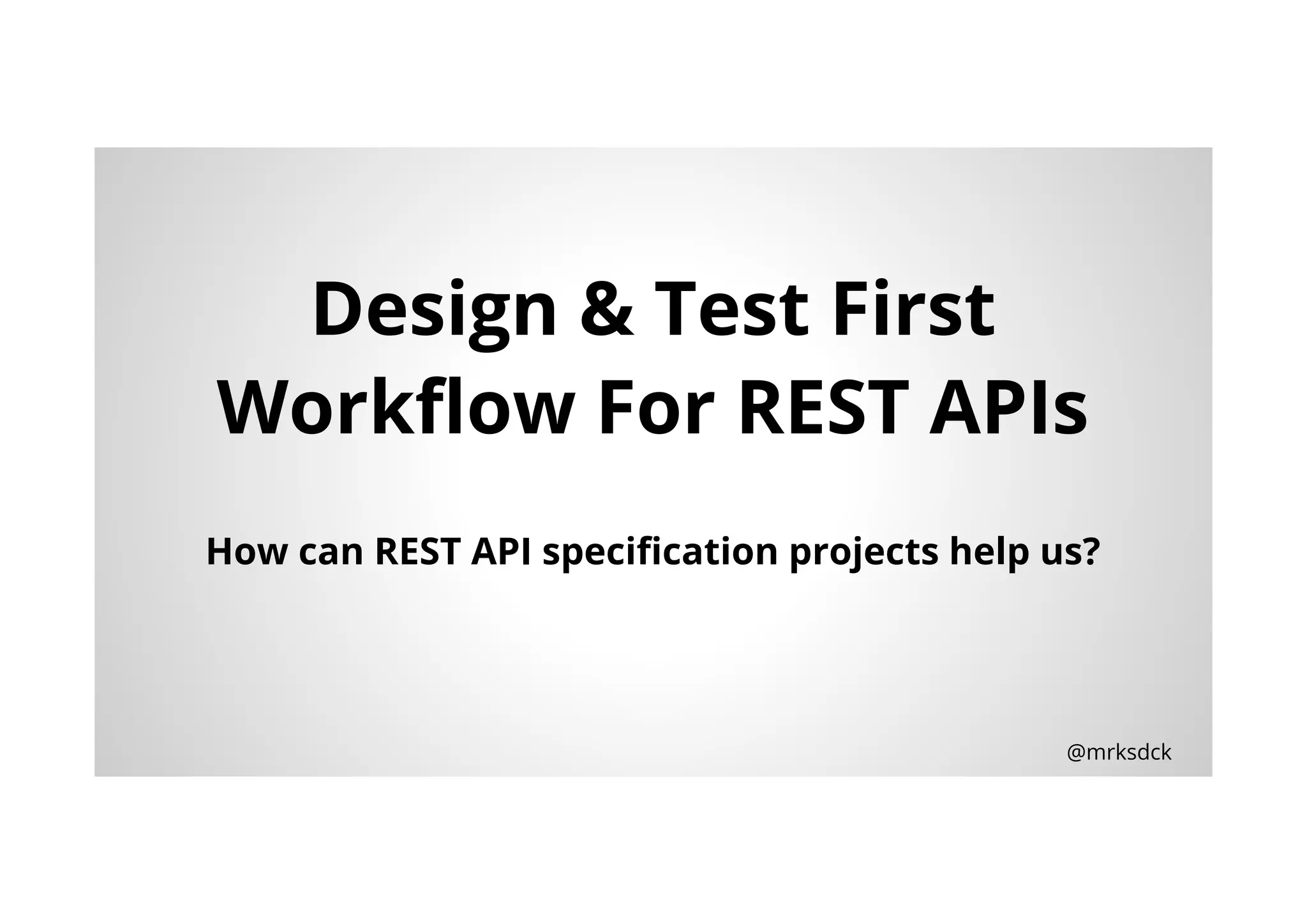 Design & Test First Workflow For REST APIs

How can REST API specification projects help us?

@mrksdck